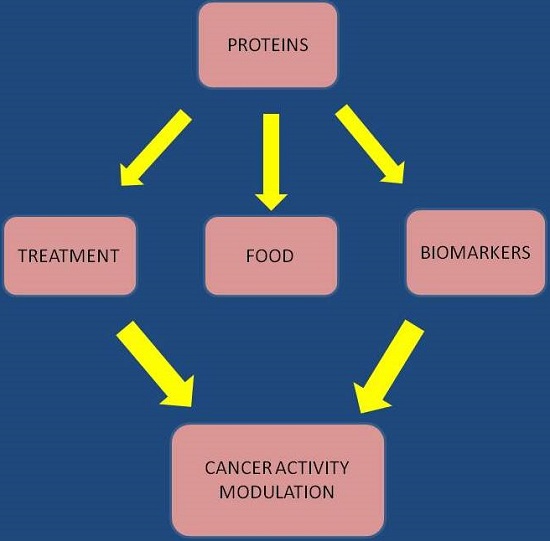 PROTEINS

TREATMENT

FOOD

BIOMARKERS

CANCER ACTIVITY MODULATION